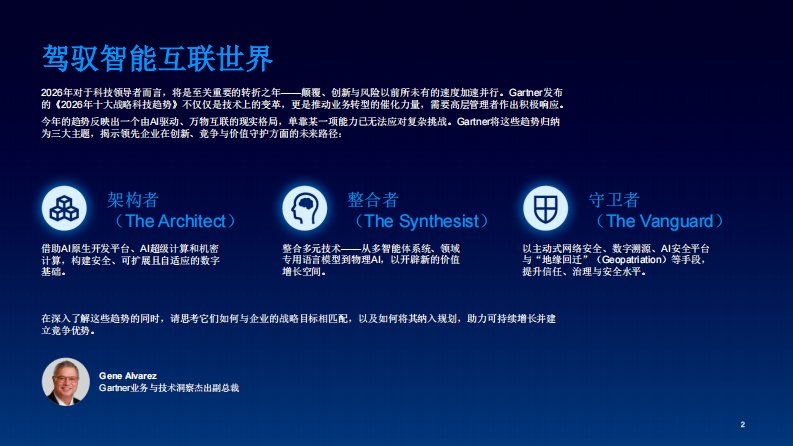 驾驭智能互联世界

2026年对于科技领导者而言，将是至关重要的转折之年——颠覆、创新与风险以前所未有的速度加速并行。Gartner发布的《2026年十大战略科技趋势》不仅仅是技术上的变革，更是推动业务转型的催化力量，需要高层管理者作出积极响应。

今年的趋势反映出一个由AI驱动、万物互联的现实格局，单靠某一项能力已无法应对复杂挑战。Gartner将这些趋势归纳为三大主题，揭示领先企业在创新、竞争与价值守护方面的未来路径：

架构者
（The Architect）

借助AI原生开发平台、AI超级计算和机密计算，构建安全、可扩展且自适应的数字基础。

整合者
（The Synthesist）

整合多元技术——从多智能体系统、领域专用语言模型到物理AI，以开辟新的价值增长空间。

守卫者
（The Vanguard）

以主动式网络安全、数字溯源、AI安全平台与“地缘回迁”（Geopatriation）等手段，提升信任、治理与安全水平。

在深入了解这些趋势的同时，请思考它们如何与企业的战略目标相匹配，以及如何将其纳入规划，助力可持续增长并建立竞争优势。

Gene Alvarez
Gartner业务与技术洞察杰出副总裁

2